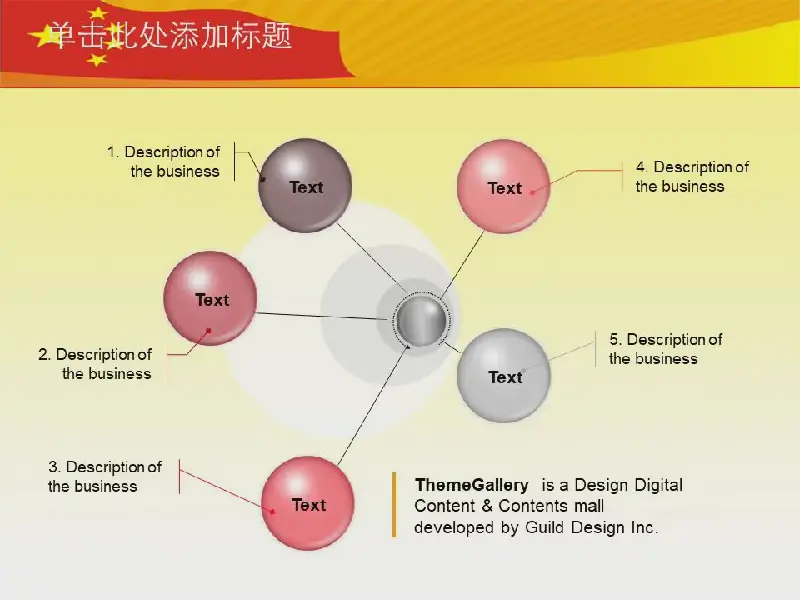 单击此处添加标题

1. Description of the business

Text

Text

4. Description of the business

Text

2. Description of the business

Text

5. Description of the business

3. Description of the business

Text

ThemeGallery is a Design Digital Content & Contents mall developed by Guild Design Inc.